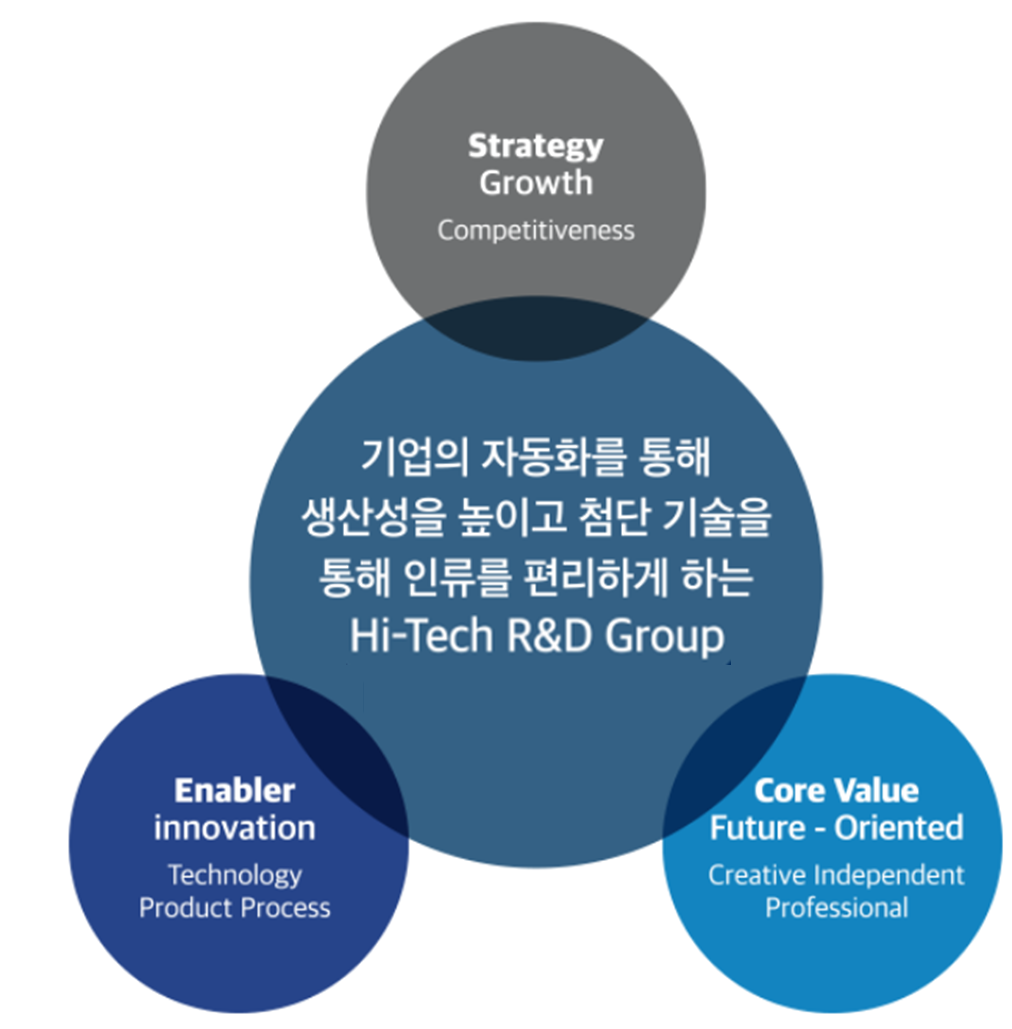 Strategy
Growth
Competitiveness

기업의 자동화를 통해 생산성을 높이고 첨단 기술을 통해 인류를 편리하게 하는 Hi-Tech R&D Group

Enabler
innovation
Technology
Product Process

Core Value
Future - Oriented
Creative Independent
Professional